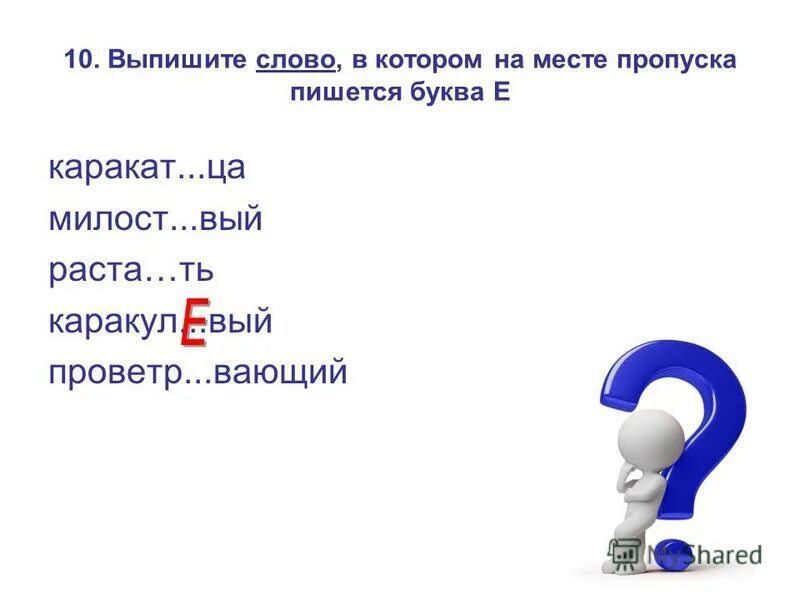 10. Выпишите слово, в котором на месте пропуска пишется буква Е

каракат...ца
милост...вый
раста…ть
каракул...вый Е
проветр...вающий

MyShared